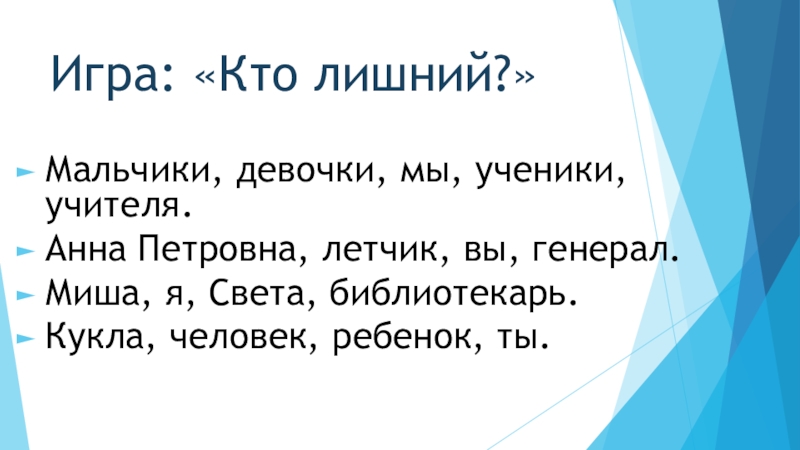 Игра: «Кто лишний?»

Мальчики, девочки, мы, ученики, учителя.

Анна Петровна, летчик, вы, генерал.

Миша, я, Света, библиотекарь.

Кукла, человек, ребенок, ты.